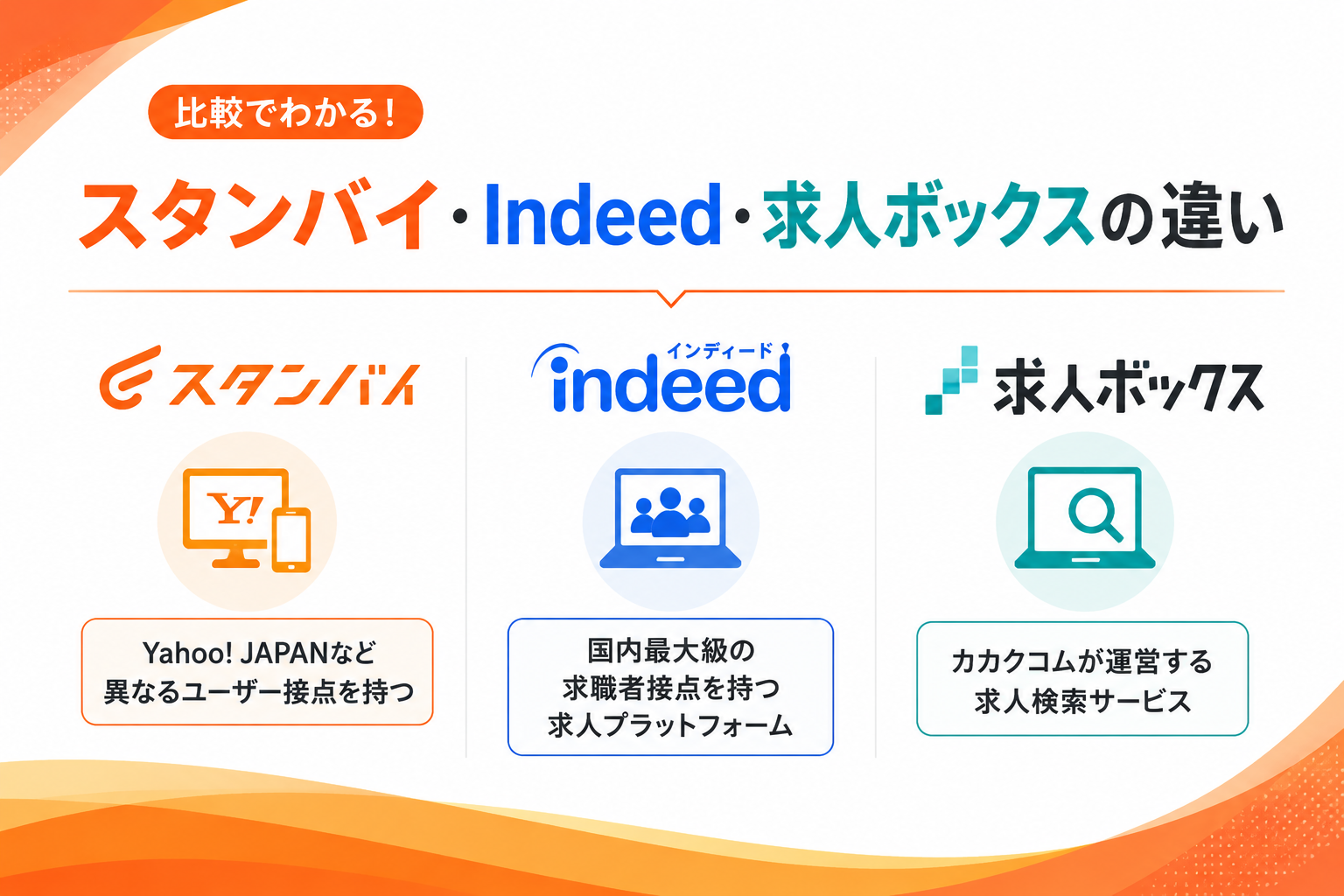 比較でわかる!

スタンバイ・Indeed・求人ボックスの違い

スタンバイ

Y!

Yahoo! JAPANなど
異なるユーザー接点を持つ

インディード
indeed

国内最大級の
求職者接点を持つ
求人プラットフォーム

求人ボックス

カカクコムが運営する
求人検索サービス